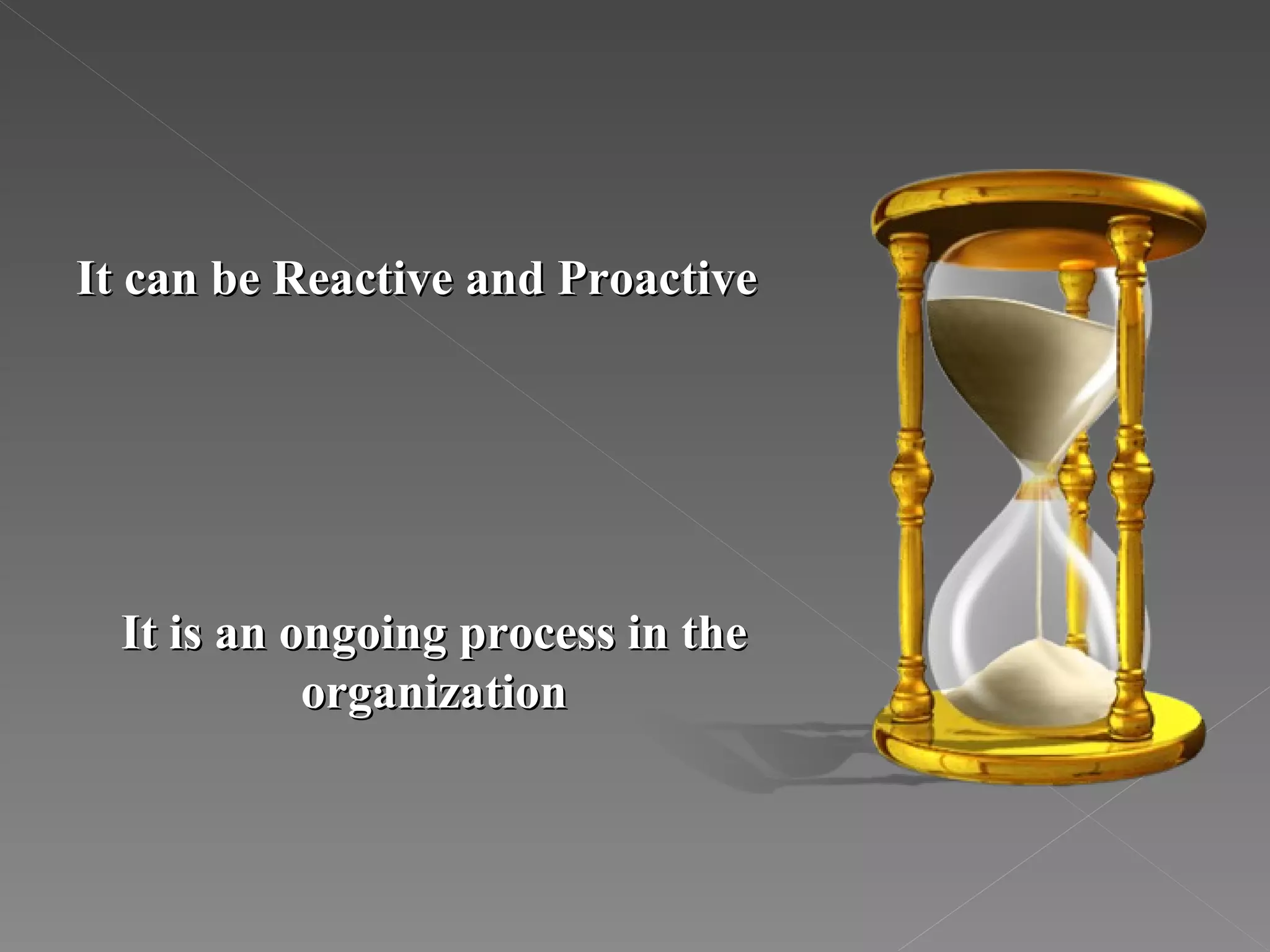 It can be Reactive and Proactive

It is an ongoing process in the organization